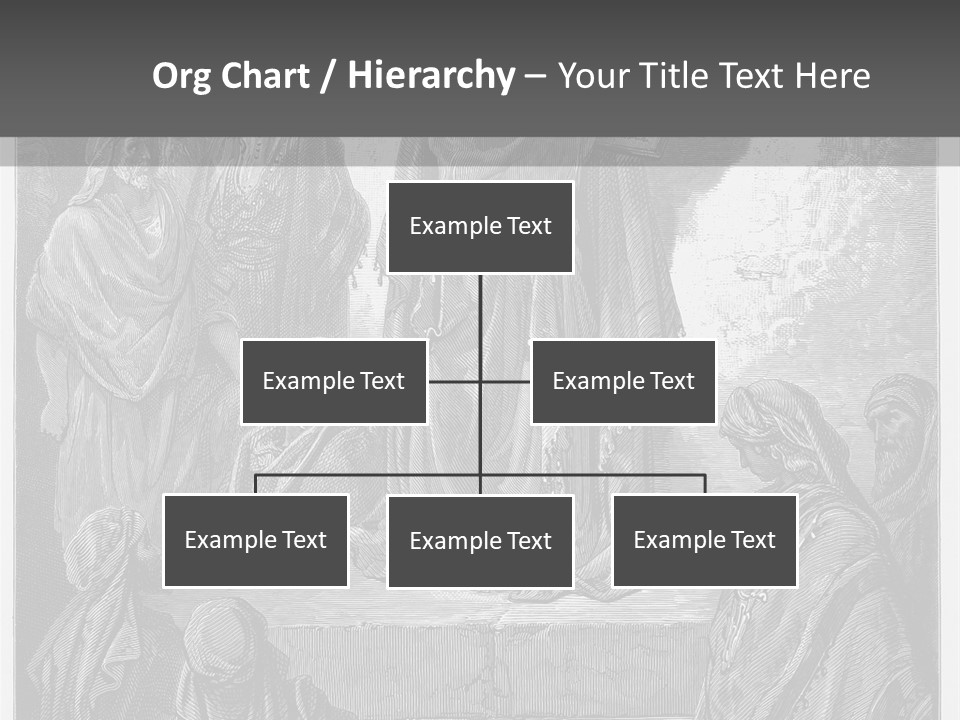 Org Chart / Hierarchy – Your Title Text Here

Example Text

Example Text

Example Text

Example Text

Example Text

Example Text